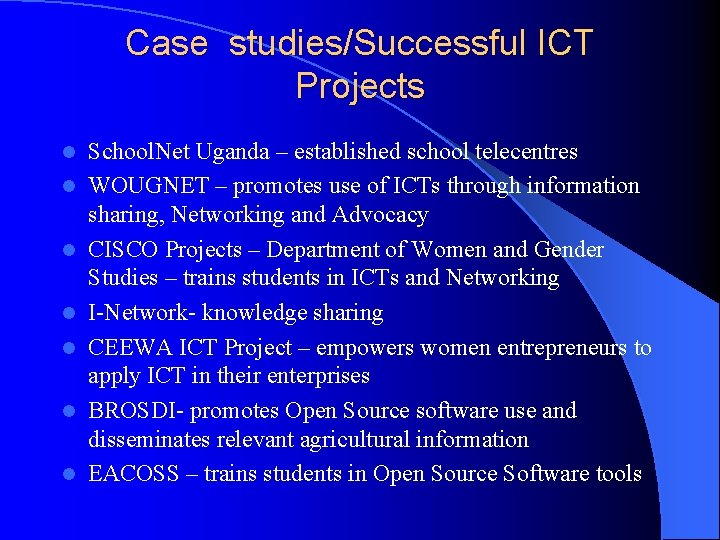 Case studies/Successful ICT Projects

- SchoolNet Uganda – established school telecentres
- WOUGNET – promotes use of ICTs through information sharing, Networking and Advocacy
- CISCO Projects – Department of Women and Gender Studies – trains students in ICTs and Networking
- I-Network- knowledge sharing
- CEEWA ICT Project – empowers women entrepreneurs to apply ICT in their enterprises
- BROSDI- promotes Open Source software use and disseminates relevant agricultural information
- EACOSS – trains students in Open Source Software tools